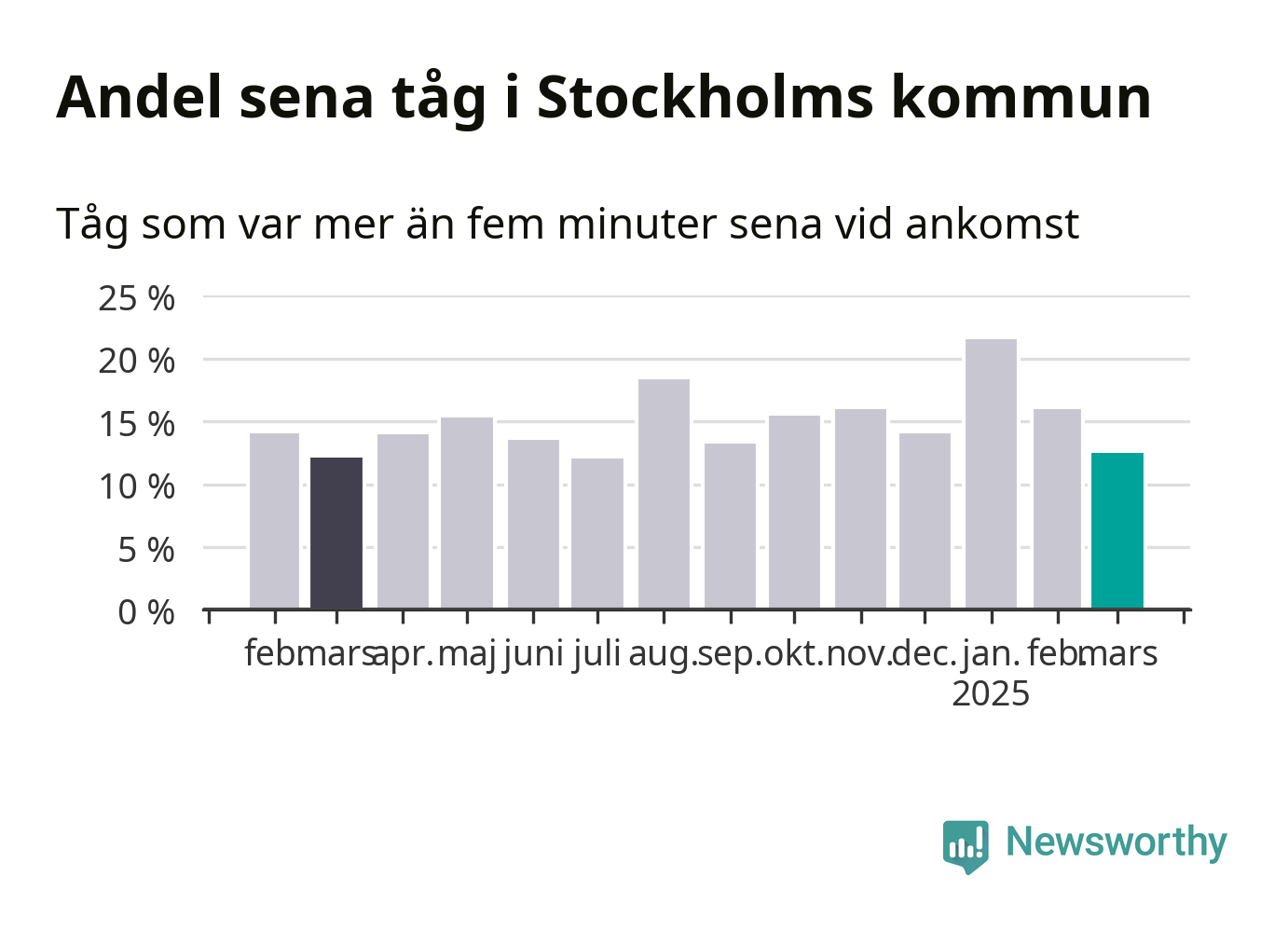 Andel sena tåg i Stockholms kommun

Tåg som var mer än fem minuter sena vid ankomst

25 %
20 %
15 %
10 %
5 %
0 %

feb. mars apr. maj juni juli aug. sep. okt. nov. dec. jan. 2025 feb. mars

Newsworthy